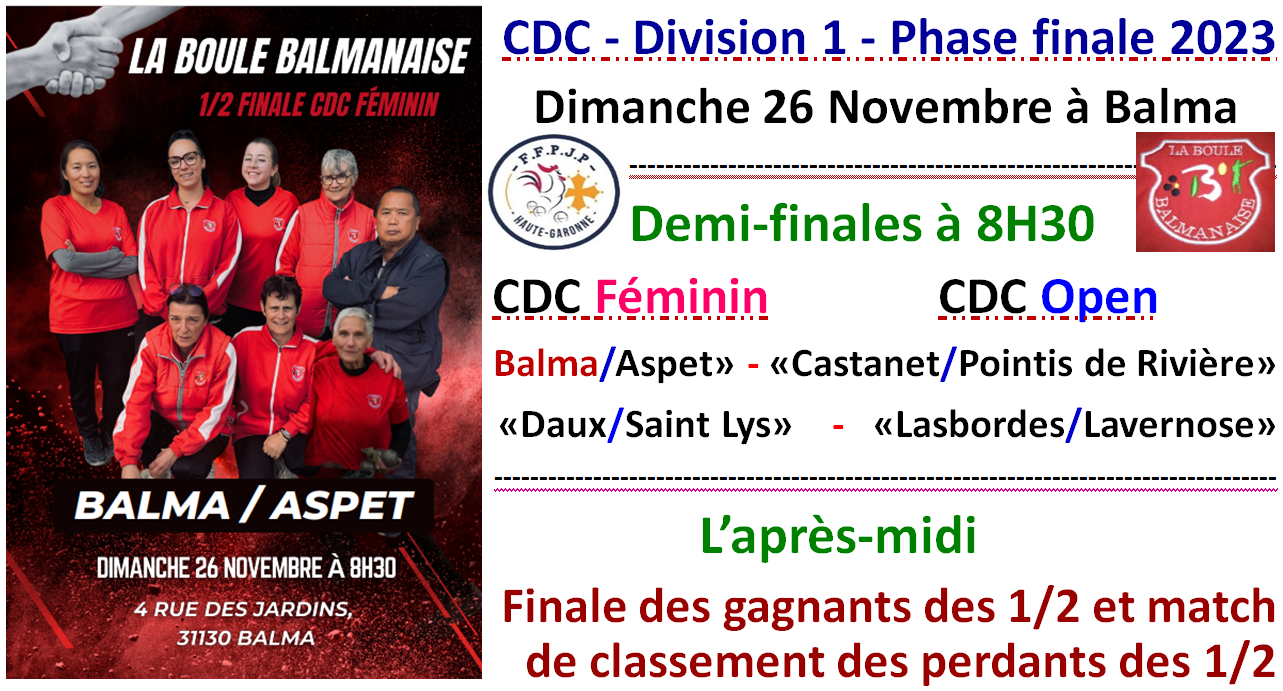 LA BOULE BALMANAISE

1/2 FINALE CDC FÉMININ

BALMA / ASPET

DIMANCHE 26 NOVEMBRE À 8H30

4 RUE DES JARDINS, 31130 BALMA

CDC - Division 1 - Phase finale 2023

Dimanche 26 Novembre à Balma

F.F.P.J.P HAUTE-GARONNE

LA BOULE BALMANAISE

Demi-finales à 8H30

CDC Féminin CDC Open

Balma/Aspet» - «Castanet/Pointis de Rivière»

«Daux/Saint Lys» - «Lasbordes/Lavernose»

L'après-midi

Finale des gagnants des 1/2 et match de classement des perdants des 1/2